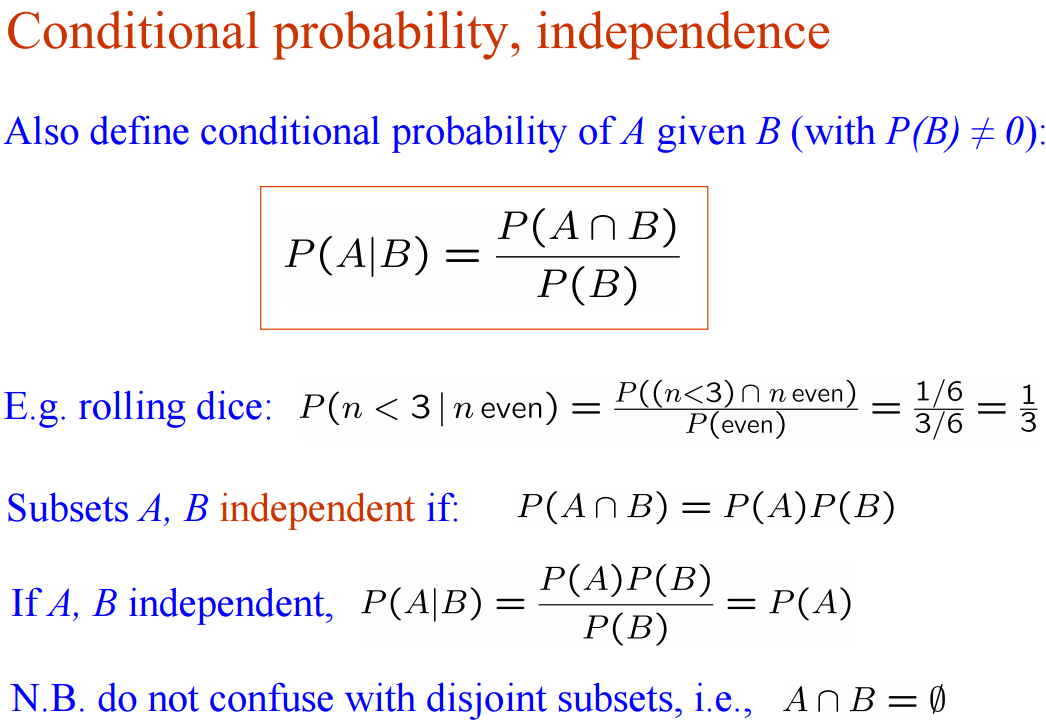 Conditional probability, independence

Also define conditional probability of $A$ given $B$ (with $P(B) \neq 0$):

$P(A|B) = \frac{P(A \cap B)}{P(B)}$

E.g. rolling dice: $P(n < 3 \,|\, n \text{ even}) = \frac{P((n<3) \cap n \text{ even})}{P(\text{even})} = \frac{1/6}{3/6} = \frac{1}{3}$

Subsets $A$, $B$ independent if: $P(A \cap B) = P(A)P(B)$

If $A$, $B$ independent, $P(A|B) = \frac{P(A)P(B)}{P(B)} = P(A)$

N.B. do not confuse with disjoint subsets, i.e., $A \cap B = \emptyset$